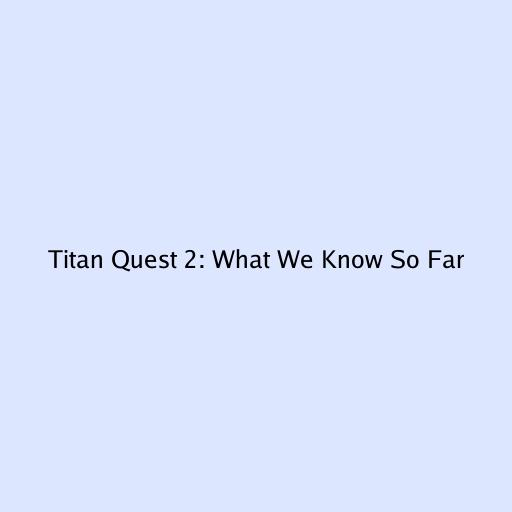 Titan Quest 2: What We Know So Far